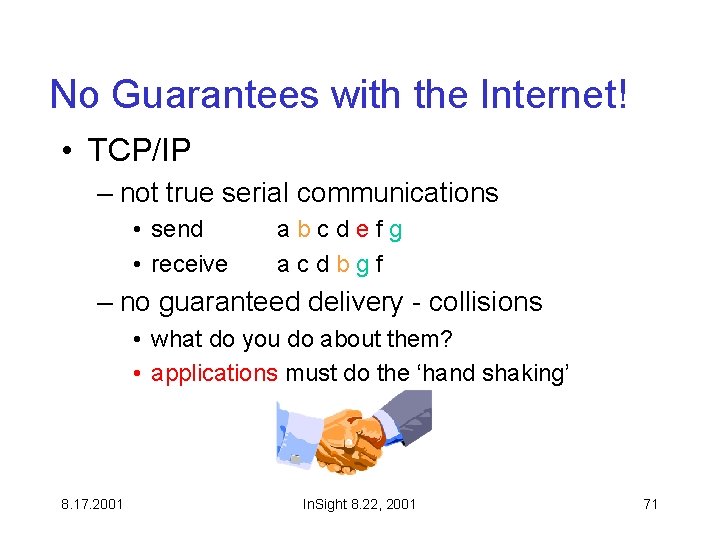 No Guarantees with the Internet!

• TCP/IP

– not true serial communications

• send a b c d e f g

• receive a c d b g f

– no guaranteed delivery - collisions

• what do you do about them?

• applications must do the ‘hand shaking’

8.17.2001

InSight 8.22, 2001

71